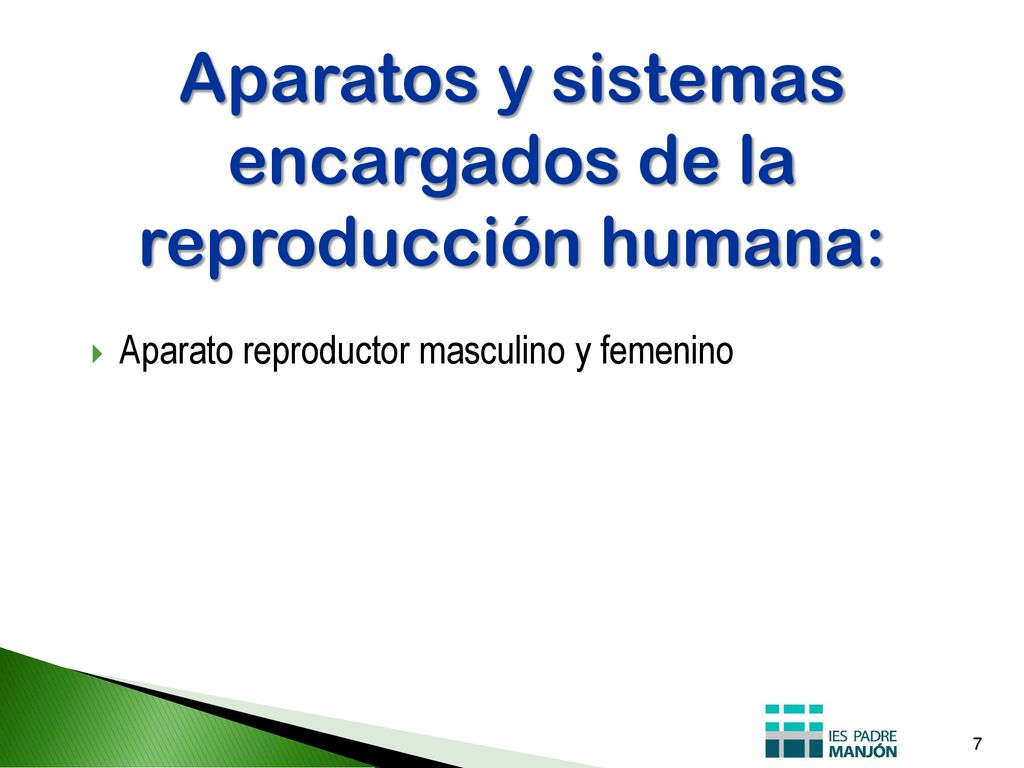 Aparatos y sistemas encargados de la reproducción humana:

Aparato reproductor masculino y femenino

IES PADRE MANJÓN

7